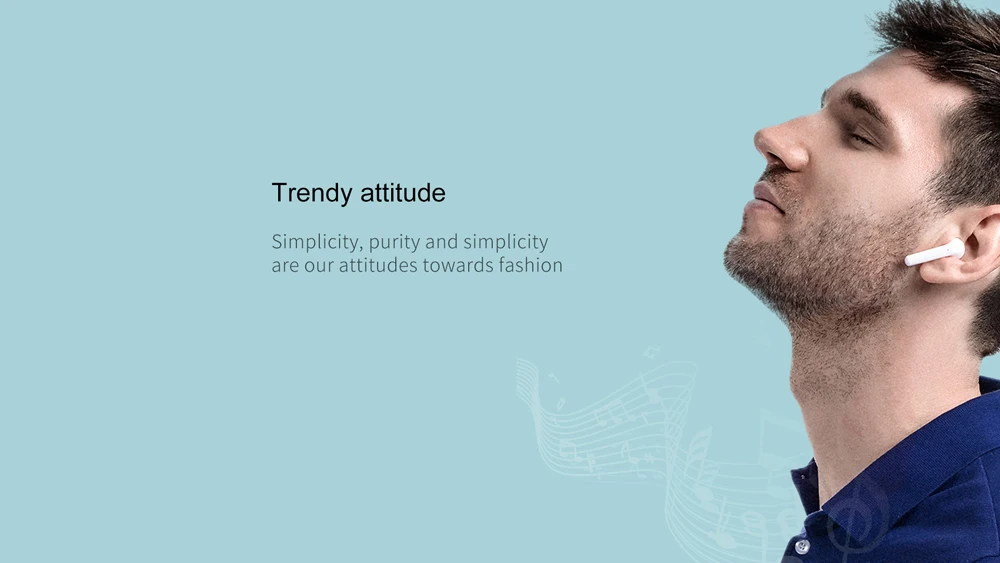 Trendy attitude

Simplicity, purity and simplicity are our attitudes towards fashion